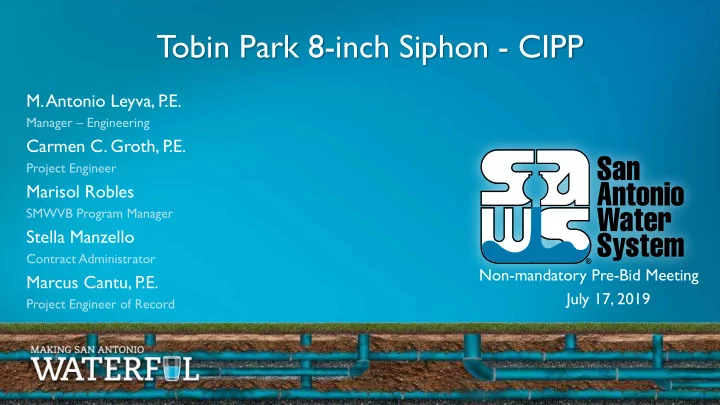 Tobin Park 8-inch Siphon - CIPP

M. Antonio Leyva, P.E.
Manager – Engineering
Carmen C. Groth, P.E.
Project Engineer
Marisol Robles
SMWVB Program Manager
Stella Manzello
Contract Administrator
Marcus Cantu, P.E.
Project Engineer of Record

SAWS
San Antonio Water System

Non-mandatory Pre-Bid Meeting
July 17, 2019

MAKING SAN ANTONIO
WATERFUL